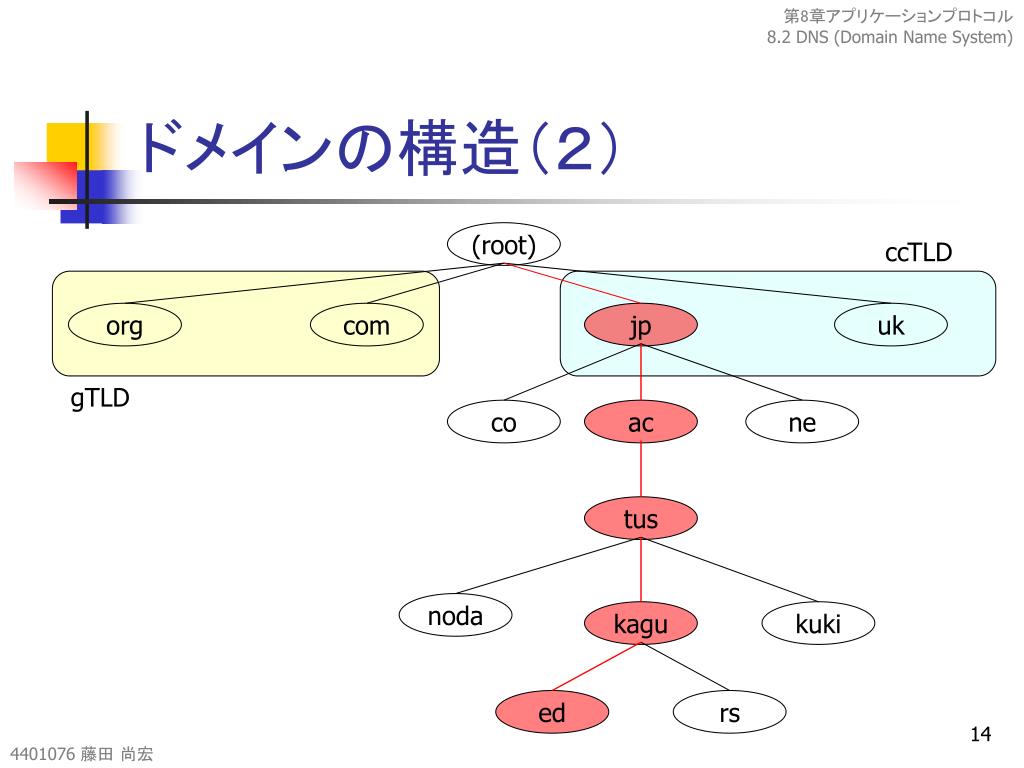 第8章アプリケーションプロトコル
8.2 DNS (Domain Name System)

ドメインの構造（２）

(root)

ccTLD

org

com

jp

uk

gTLD

co

ac

ne

tus

noda

kagu

kuki

ed

rs

14

4401076 藤田 尚宏